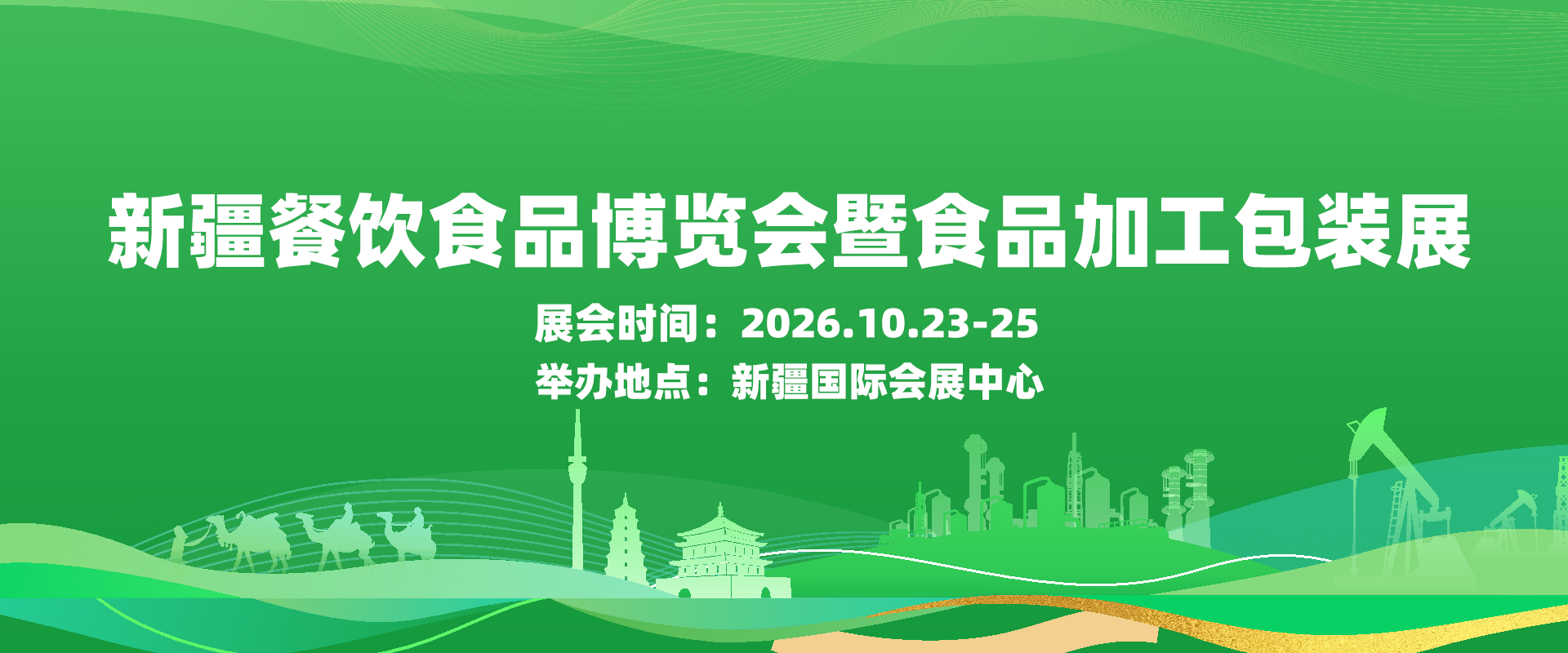 新疆餐饮食品博览会暨食品加工包装展

展会时间：2026.10.23-25

举办地点：新疆国际会展中心